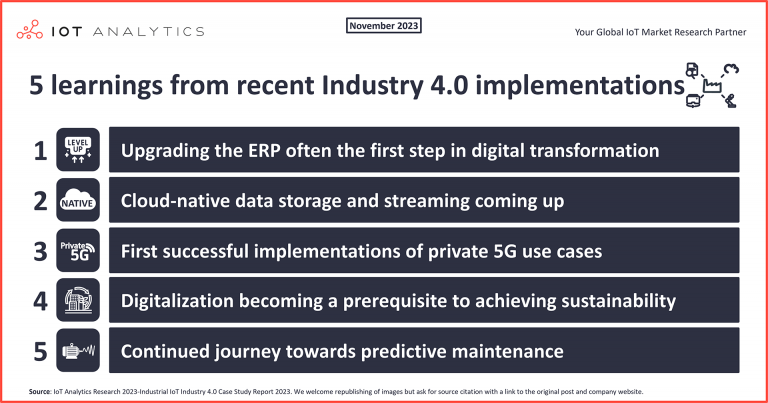 IOT ANALYTICS

November 2023

Your Global IoT Market Research Partner

5 learnings from recent Industry 4.0 implementations

1 LEVEL UP Upgrading the ERP often the first step in digital transformation

2 NATIVE Cloud-native data storage and streaming coming up

3 Private 5G First successful implementations of private 5G use cases

4 Digitalization becoming a prerequisite to achieving sustainability

5 Continued journey towards predictive maintenance

Source: IoT Analytics Research 2023-Industrial IoT Industry 4.0 Case Study Report 2023. We welcome republishing of images but ask for source citation with a link to the original post and company website.